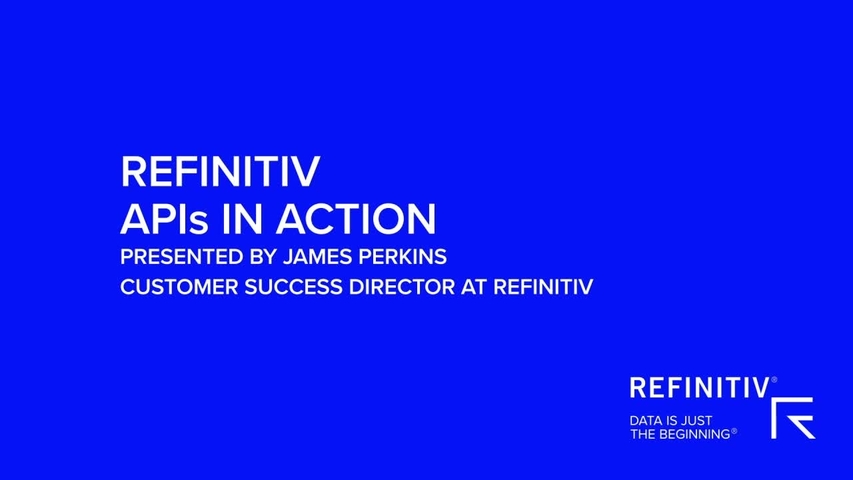 REFINITIV
APIs IN ACTION
PRESENTED BY JAMES PERKINS
CUSTOMER SUCCESS DIRECTOR AT REFINITIV

REFINITIV®
DATA IS JUST
THE BEGINNING®